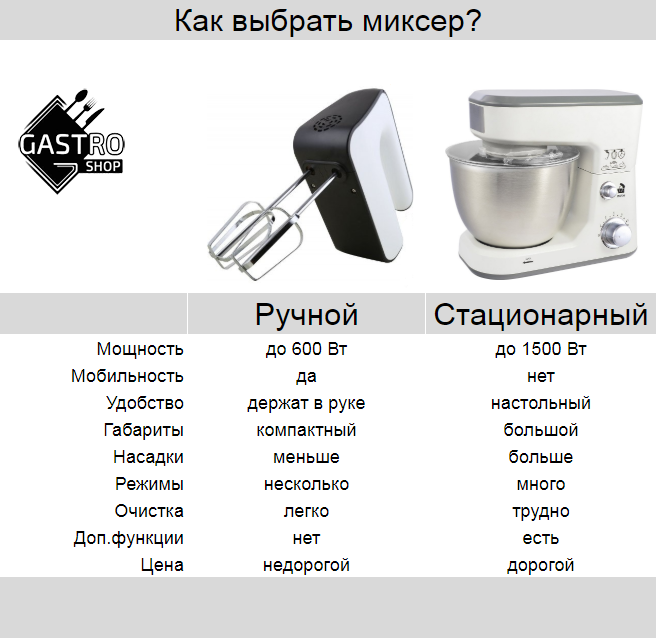 Как выбрать миксер?

GASTRO SHOP

|  | Ручной | Стационарный |
|---|---|---|
| Мощность | до 600 Вт | до 1500 Вт |
| Мобильность | да | нет |
| Удобство | держат в руке | настольный |
| Габариты | компактный | большой |
| Насадки | меньше | больше |
| Режимы | несколько | много |
| Очистка | легко | трудно |
| Доп.функции | нет | есть |
| Цена | недорогой | дорогой |